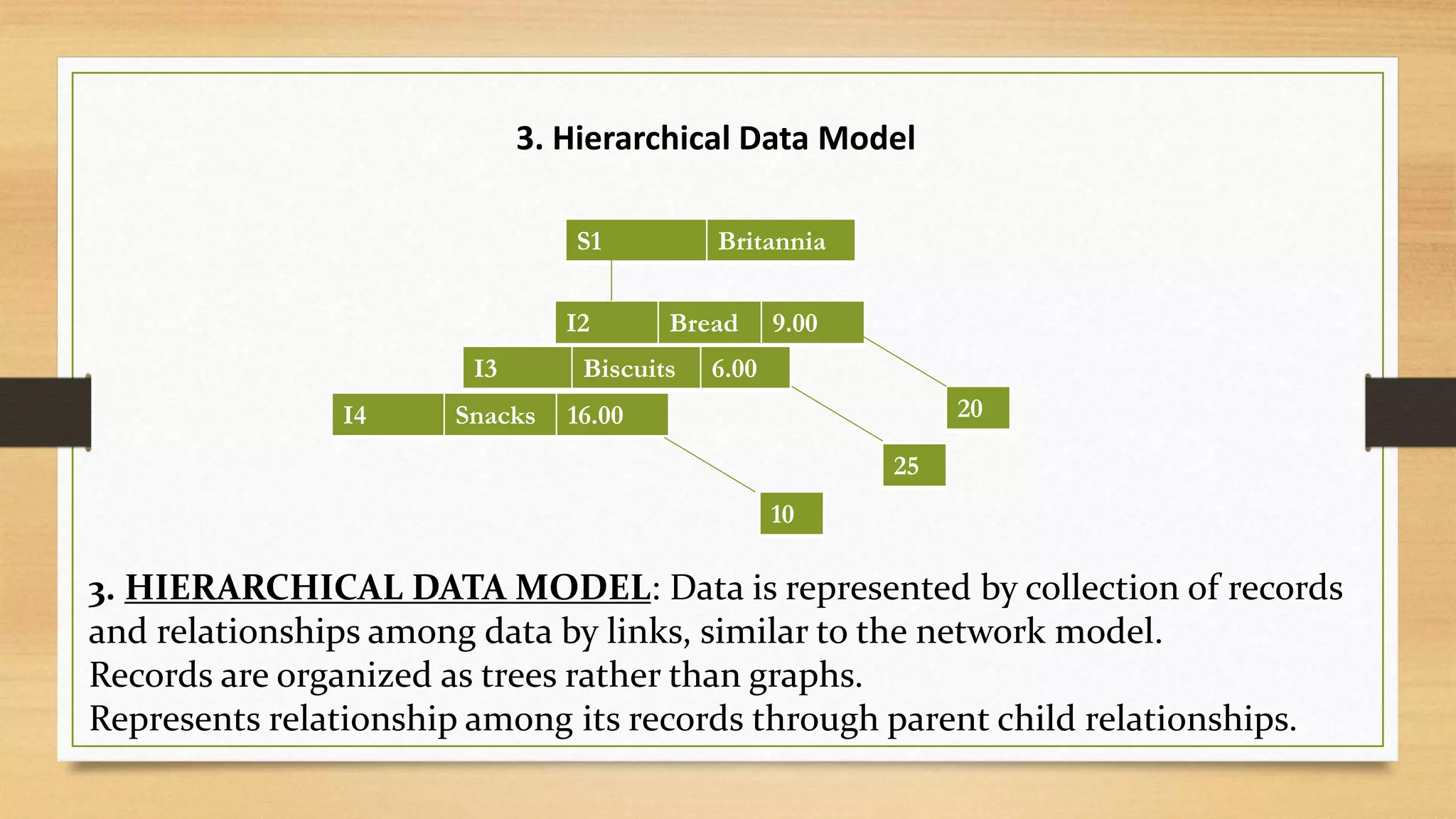 3. Hierarchical Data Model

S1 Britannia

I2 Bread 9.00

I3 Biscuits 6.00

I4 Snacks 16.00

20

25

10

3. HIERARCHICAL DATA MODEL: Data is represented by collection of records and relationships among data by links, similar to the network model.
Records are organized as trees rather than graphs.
Represents relationship among its records through parent child relationships.